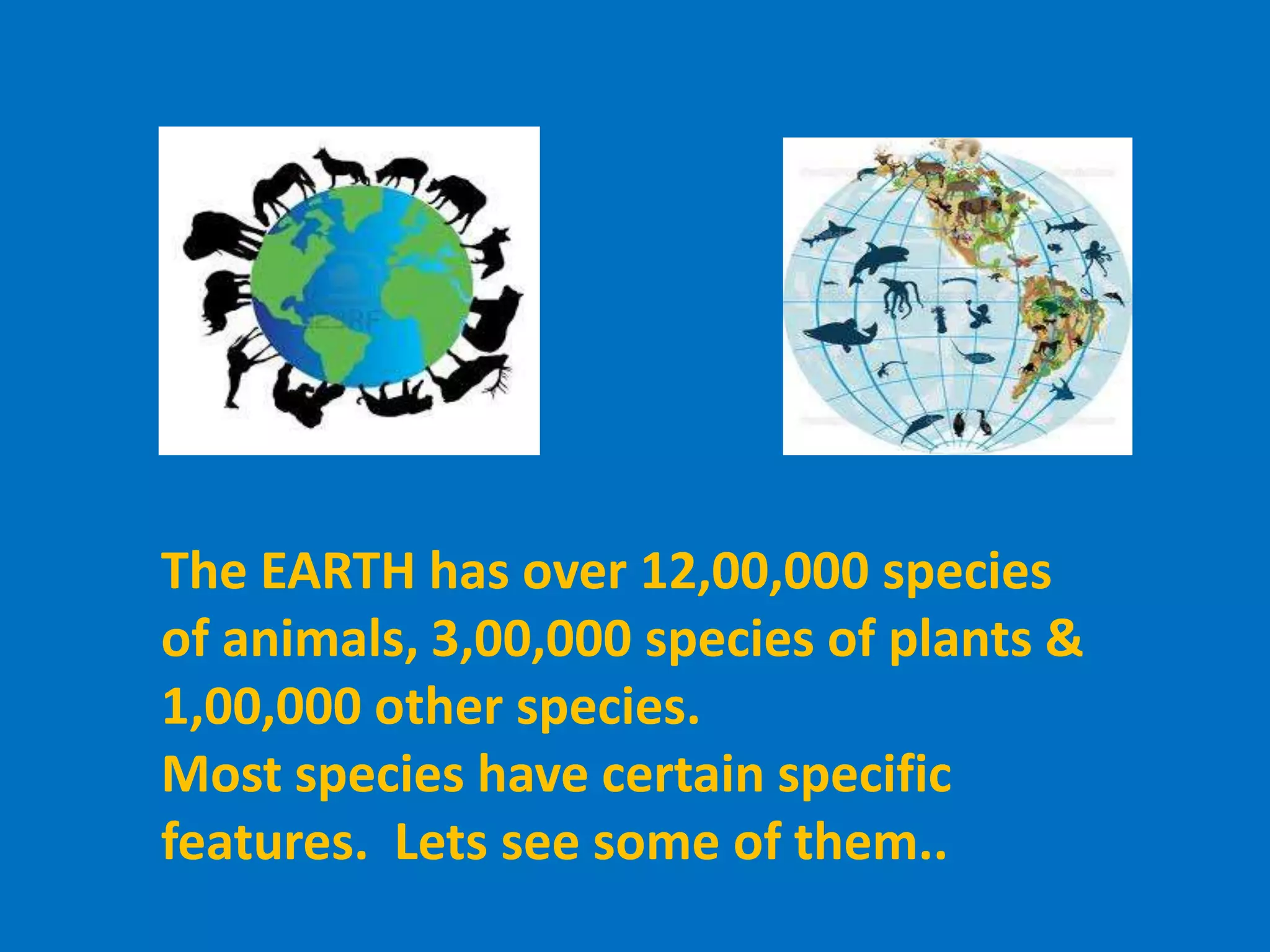 The EARTH has over 12,00,000 species of animals, 3,00,000 species of plants & 1,00,000 other species.
Most species have certain specific features. Lets see some of them..